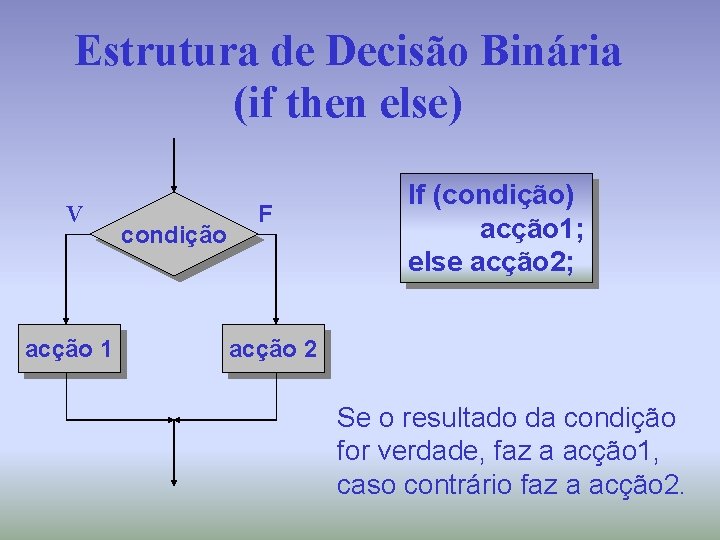 Estrutura de Decisão Binária
(if then else)

V

condição

F

acção 1

acção 2

If (condição)
acção1;
else acção2;

Se o resultado da condição for verdade, faz a acção1, caso contrário faz a acção2.